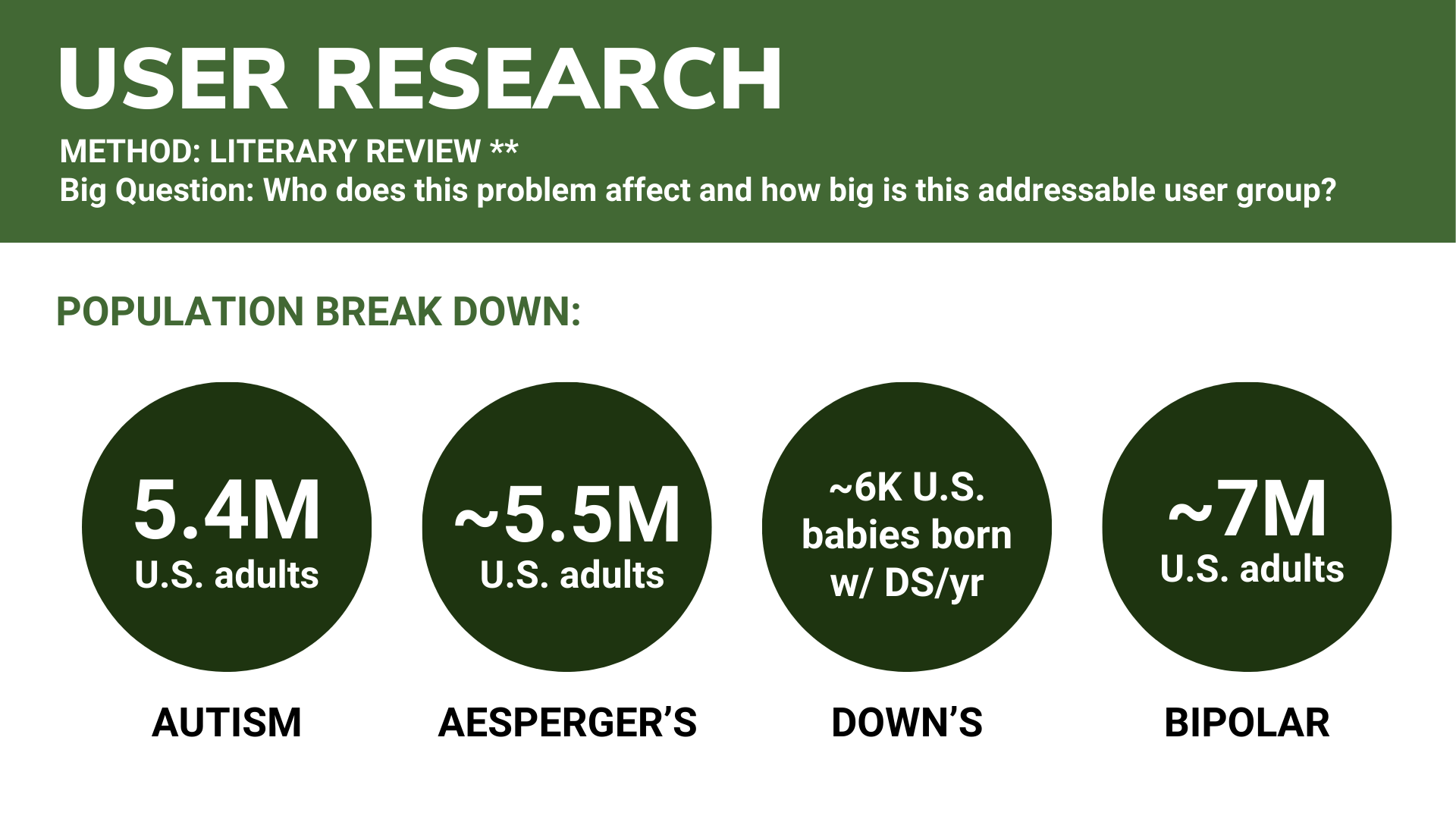 USER RESEARCH

METHOD: LITERARY REVIEW **
Big Question: Who does this problem affect and how big is this addressable user group?

POPULATION BREAK DOWN:

5.4M U.S. adults

AUTISM

~5.5M U.S. adults

AESPERGER'S

~6K U.S. babies born w/ DS/yr

DOWN'S

~7M U.S. adults

BIPOLAR